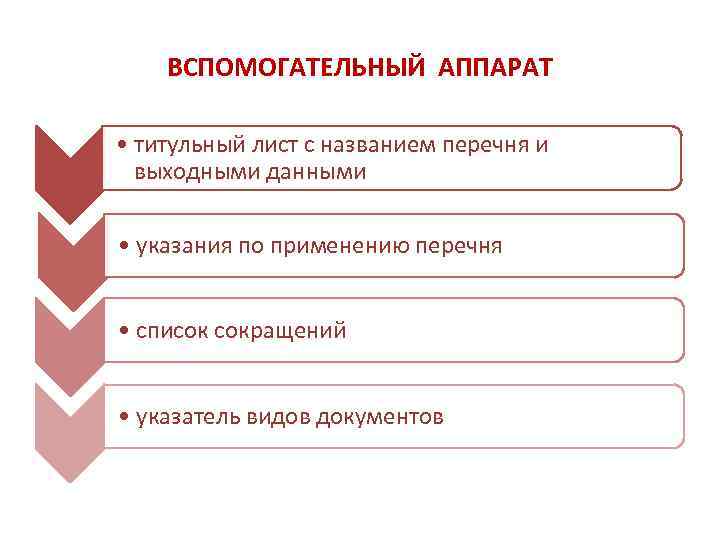 ВСПОМОГАТЕЛЬНЫЙ АППАРАТ

• титульный лист с названием перечня и выходными данными

• указания по применению перечня

• список сокращений

• указатель видов документов